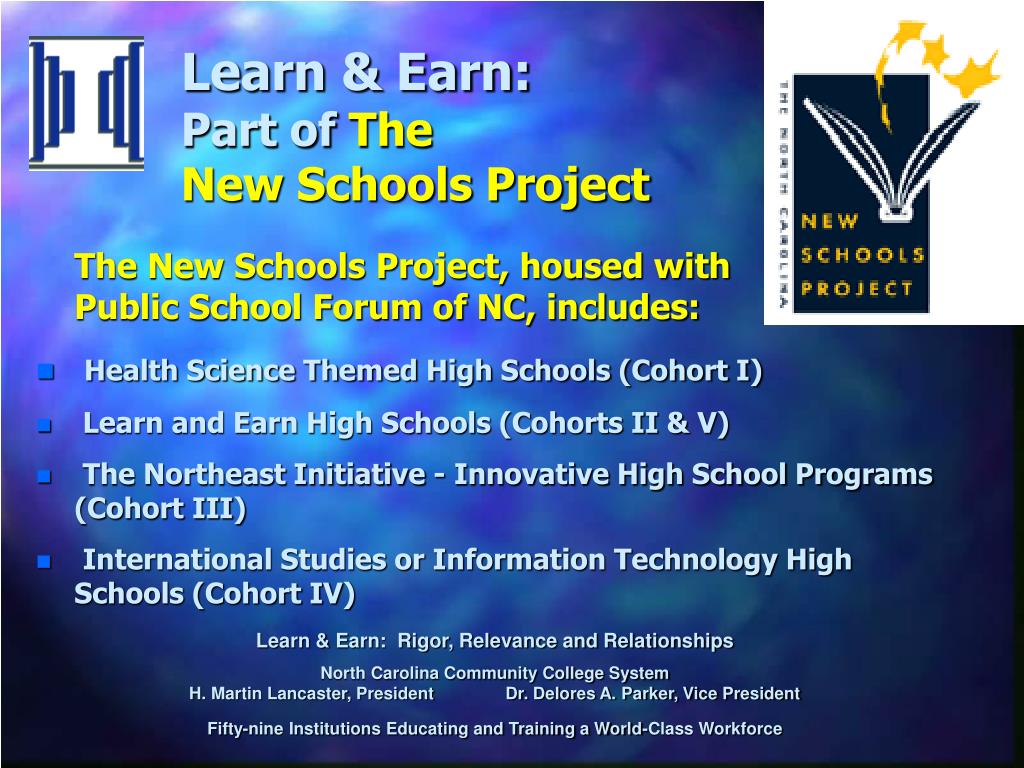 Learn & Earn:
Part of The
New Schools Project

THE NORTH CAROLINA
NEW SCHOOLS PROJECT

The New Schools Project, housed with Public School Forum of NC, includes:

- Health Science Themed High Schools (Cohort I)
- Learn and Earn High Schools (Cohorts II & V)
- The Northeast Initiative - Innovative High School Programs (Cohort III)
- International Studies or Information Technology High Schools (Cohort IV)

Learn & Earn: Rigor, Relevance and Relationships

North Carolina Community College System
H. Martin Lancaster, President Dr. Delores A. Parker, Vice President

Fifty-nine Institutions Educating and Training a World-Class Workforce